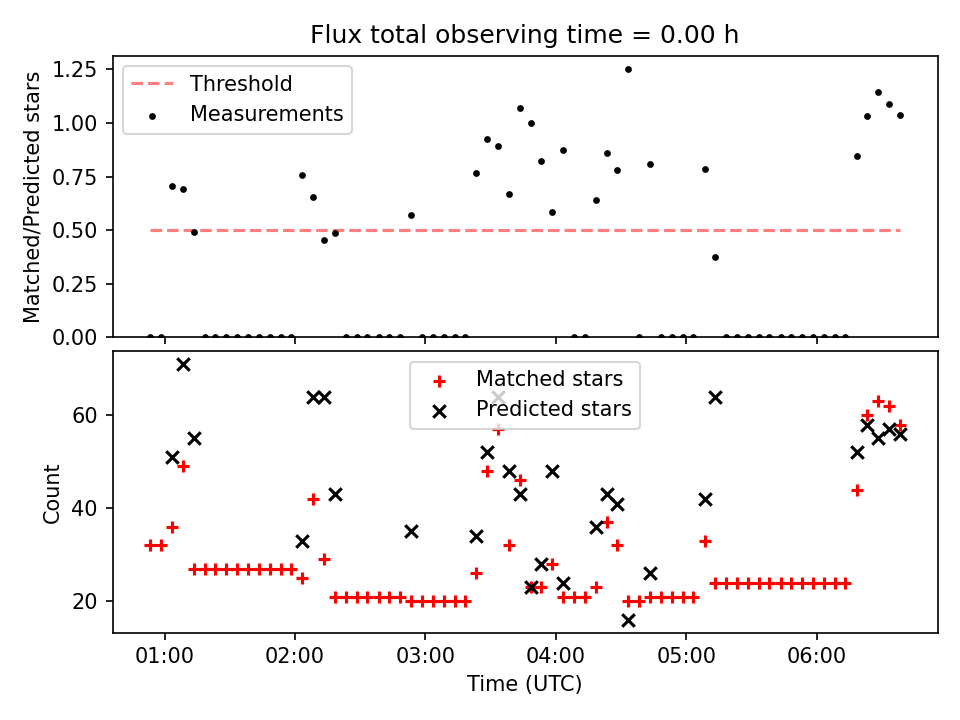 Flux total observing time = 0.00 h

Matched/Predicted stars

1.25
1.00
0.75
0.50
0.25
0.00

Threshold
Measurements

Count

60
40
20

Matched stars
Predicted stars

01:00
02:00
03:00
04:00
05:00
06:00

Time (UTC)